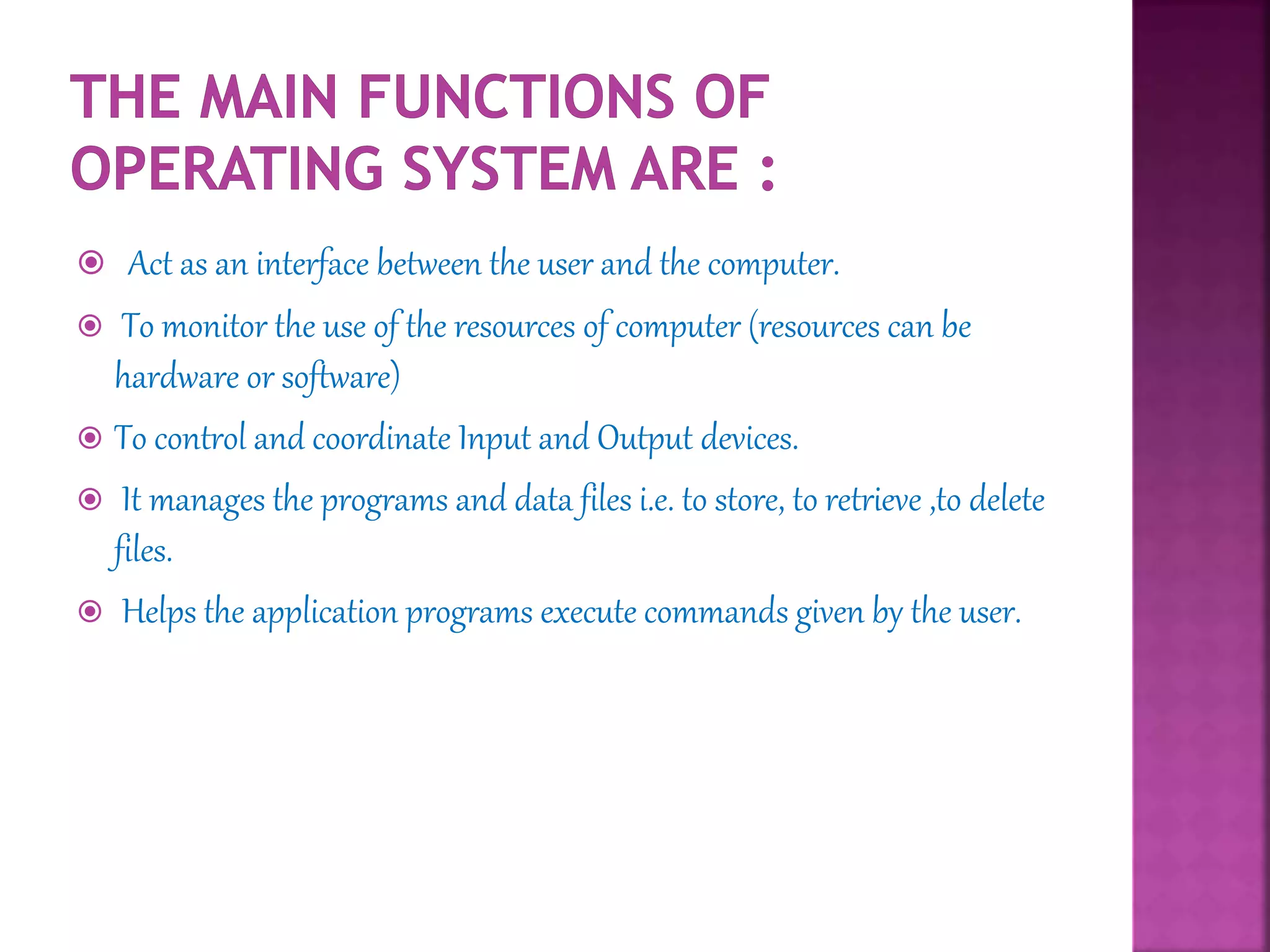 THE MAIN FUNCTIONS OF OPERATING SYSTEM ARE :

Act as an interface between the user and the computer.

To monitor the use of the resources of computer (resources can be hardware or software)

To control and coordinate Input and Output devices.

It manages the programs and data files i.e. to store, to retrieve ,to delete files.

Helps the application programs execute commands given by the user.